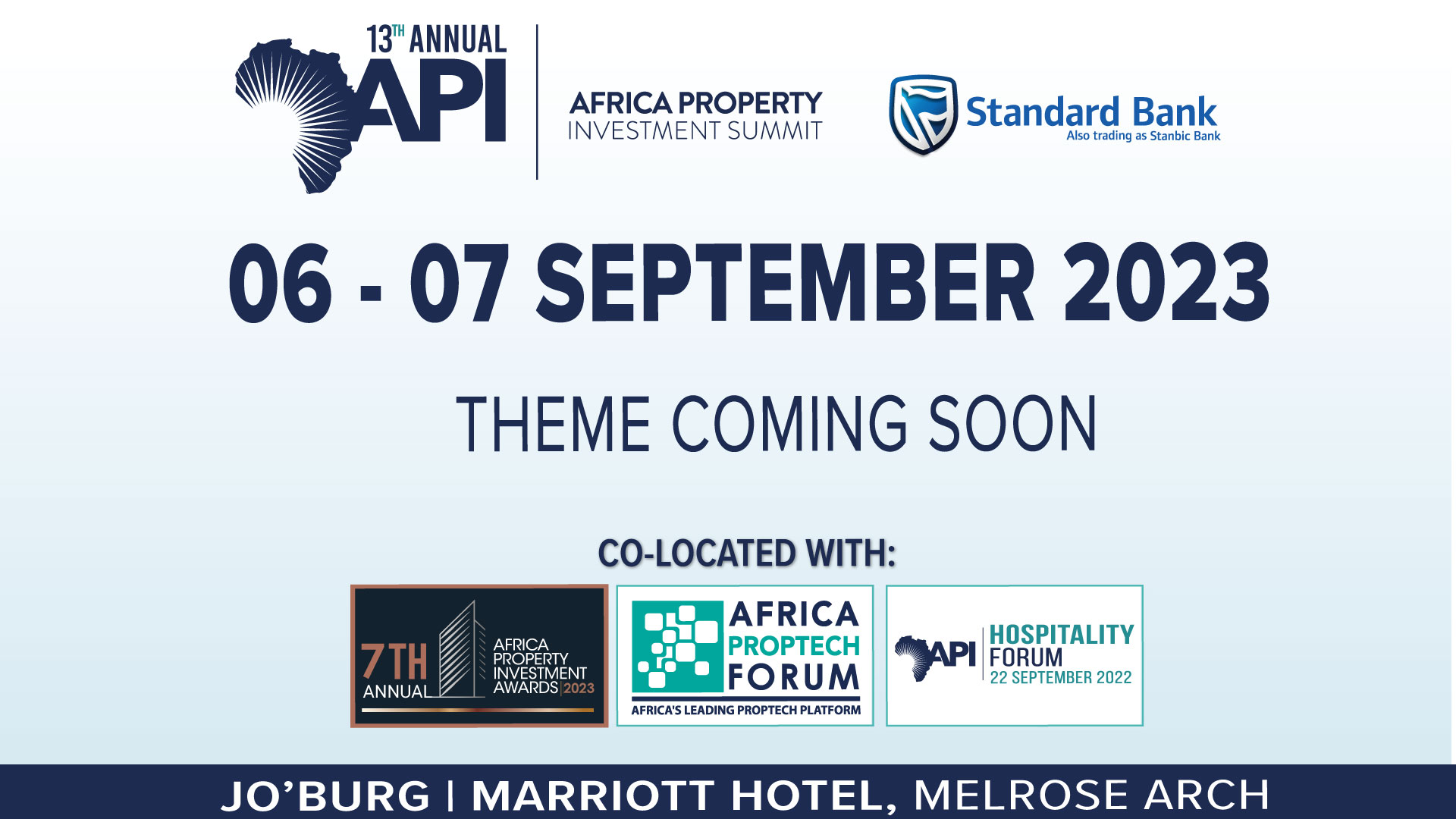 13TH ANNUAL
API
AFRICA PROPERTY
INVESTMENT SUMMIT

Standard Bank
Also trading as Stanbic Bank

06 - 07 SEPTEMBER 2023

THEME COMING SOON

CO-LOCATED WITH:

7TH ANNUAL AFRICA PROPERTY INVESTMENT AWARDS | 2023

AFRICA PROPTECH FORUM
AFRICA'S LEADING PROPTECH PLATFORM

API HOSPITALITY FORUM
22 SEPTEMBER 2022

JO'BURG | MARRIOTT HOTEL, MELROSE ARCH